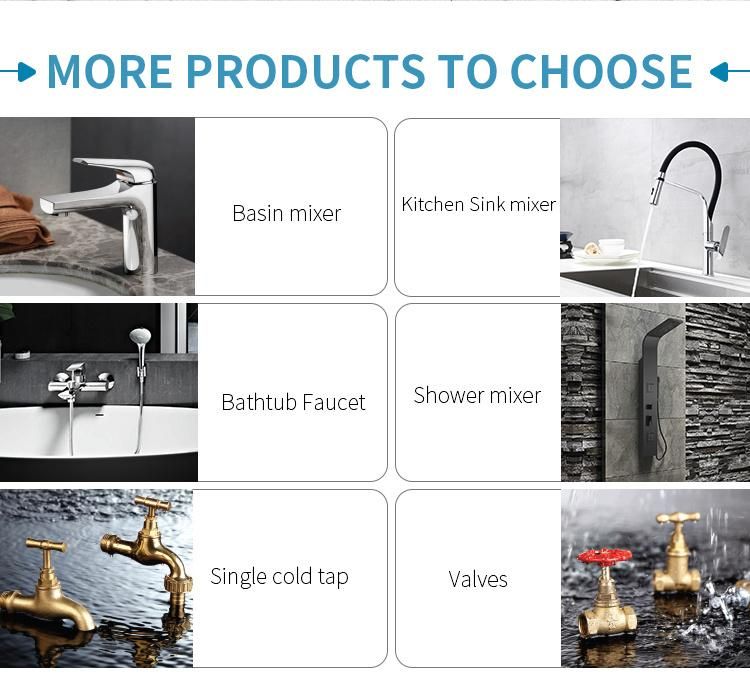 MORE PRODUCTS TO CHOOSE

Basin mixer

Kitchen Sink mixer

Bathtub Faucet

Shower mixer

Single cold tap

Valves